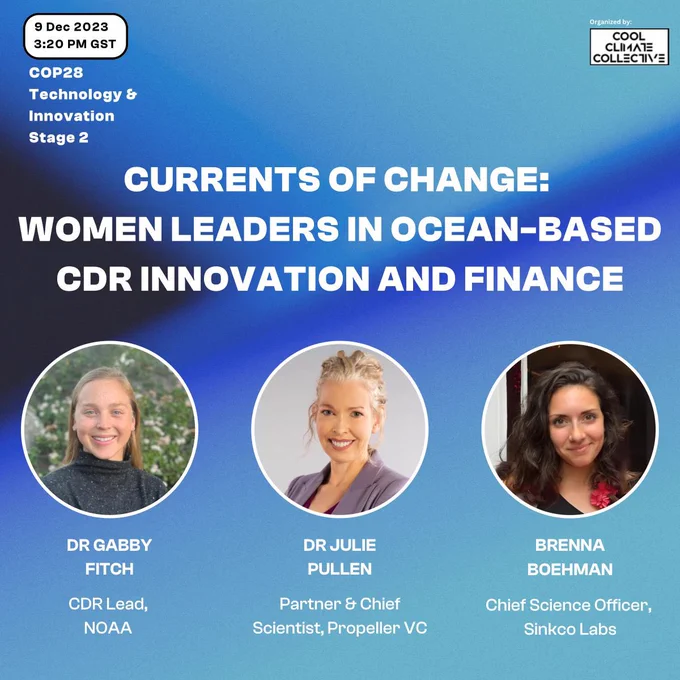 9 Dec 2023
3:20 PM GST

COP28
Technology & Innovation Stage 2

Organized by:
COOL CLIMATE COLLECTIVE

CURRENTS OF CHANGE: WOMEN LEADERS IN OCEAN-BASED CDR INNOVATION AND FINANCE

DR GABBY FITCH
CDR Lead, NOAA

DR JULIE PULLEN
Partner & Chief Scientist, Propeller VC

BRENNA BOEHMAN
Chief Science Officer, Sinkco Labs